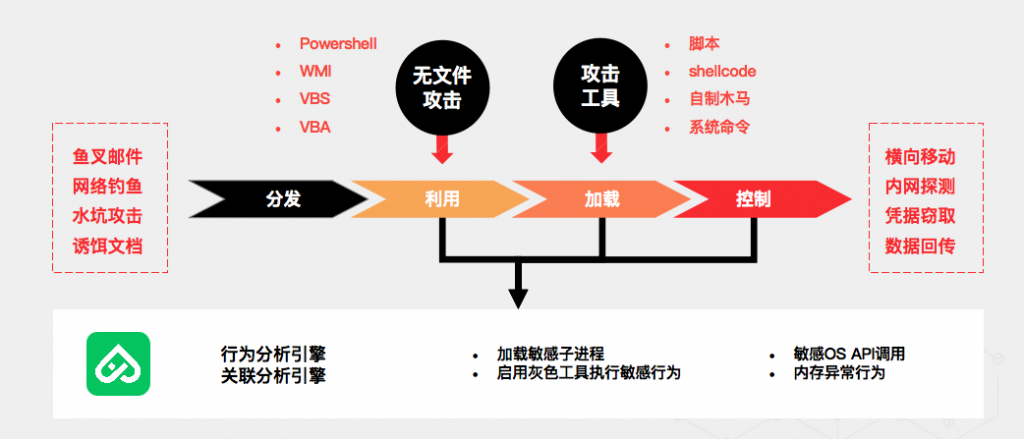 - Powershell
- WMI
- VBS
- VBA

无文件攻击

攻击工具

- 脚本
- shellcode
- 自制木马
- 系统命令

鱼叉邮件
网络钓鱼
水坑攻击
诱饵文档

分发

利用

加载

控制

横向移动
内网探测
凭据窃取
数据回传

行为分析引擎
关联分析引擎

- 加载敏感子进程
- 启用灰色工具执行敏感行为

- 敏感OS API调用
- 内存异常行为